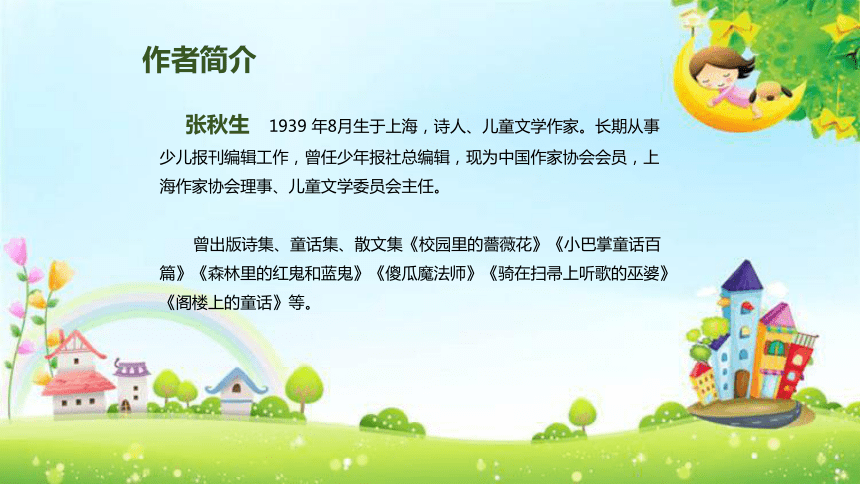 作者简介

张秋生 1939 年8月生于上海，诗人、儿童文学作家。长期从事少儿报刊编辑工作，曾任少年报社总编辑，现为中国作家协会会员，上海作家协会理事、儿童文学委员会主任。

曾出版诗集、童话集、散文集《校园里的蔷薇花》《小巴掌童话百篇》《森林里的红鬼和蓝鬼》《傻瓜魔法师》《骑在扫帚上听歌的巫婆》《阁楼上的童话》等。